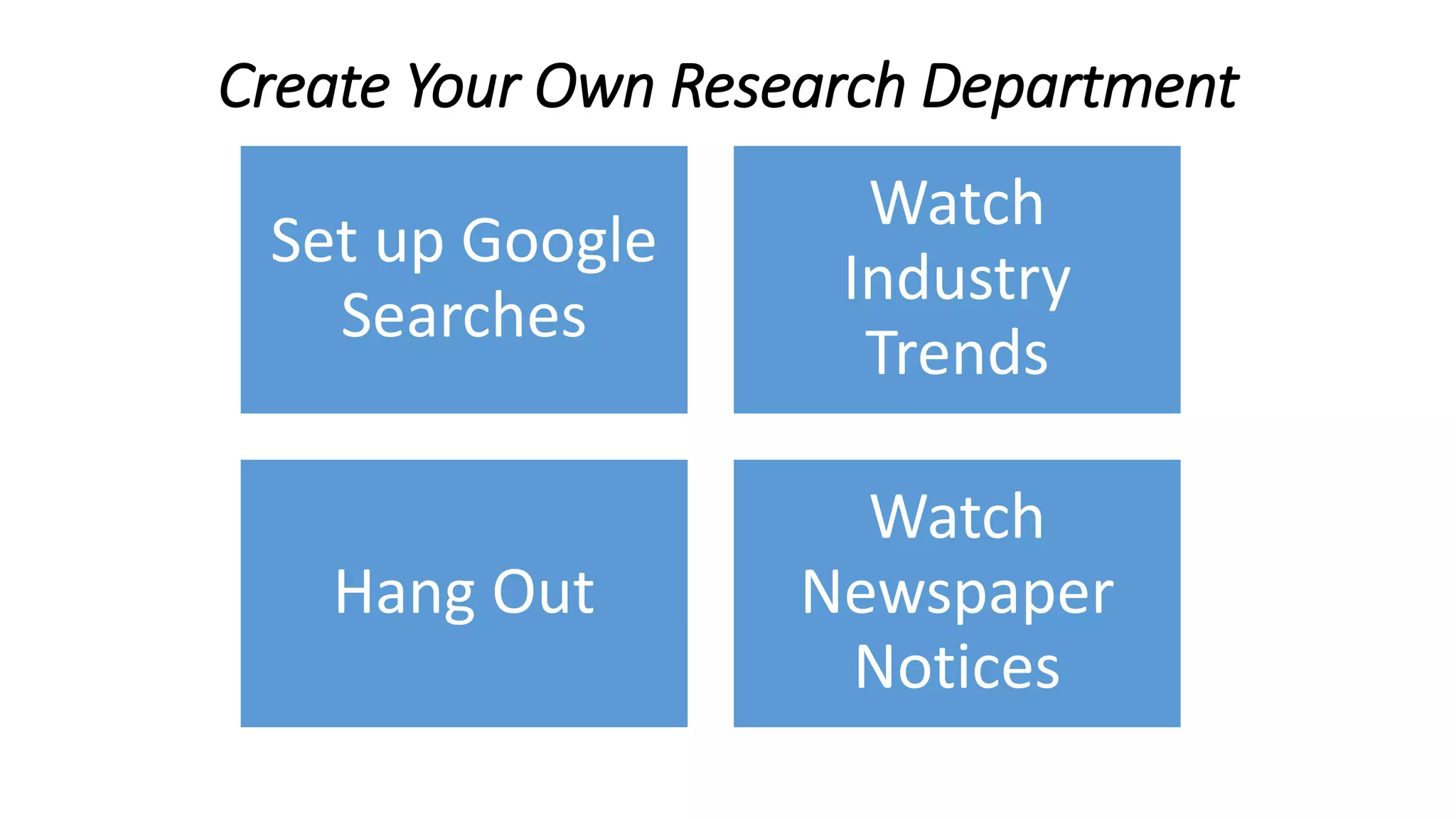 Create Your Own Research Department

Set up Google Searches

Watch Industry Trends

Hang Out

Watch Newspaper Notices